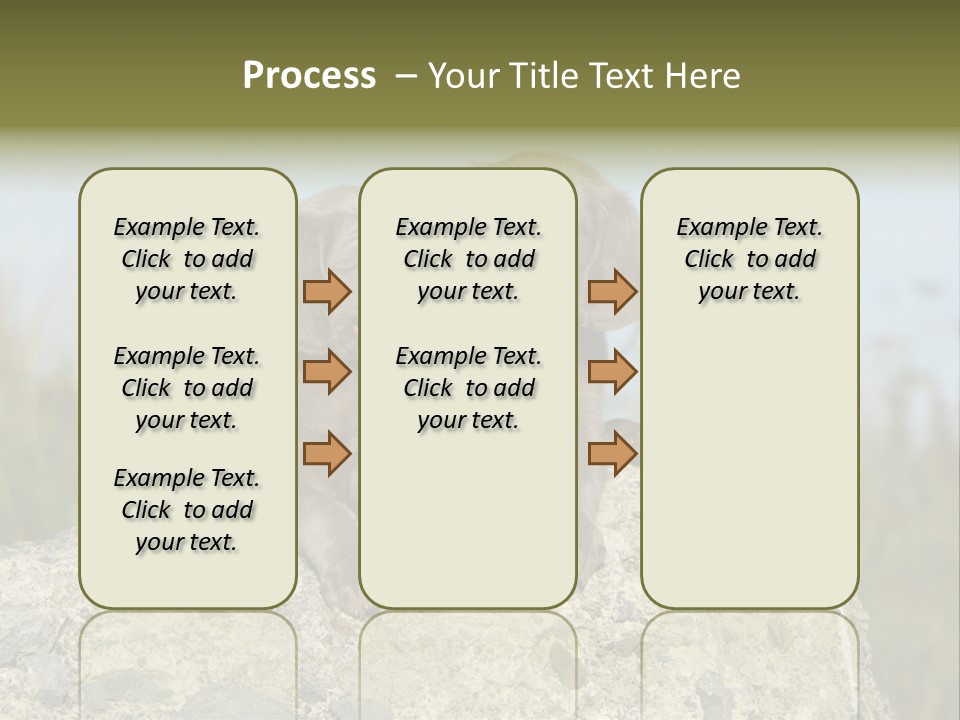 Process – Your Title Text Here

Example Text. Click to add your text.

Example Text. Click to add your text.

Example Text. Click to add your text.

Example Text. Click to add your text.

Example Text. Click to add your text.

Example Text. Click to add your text.